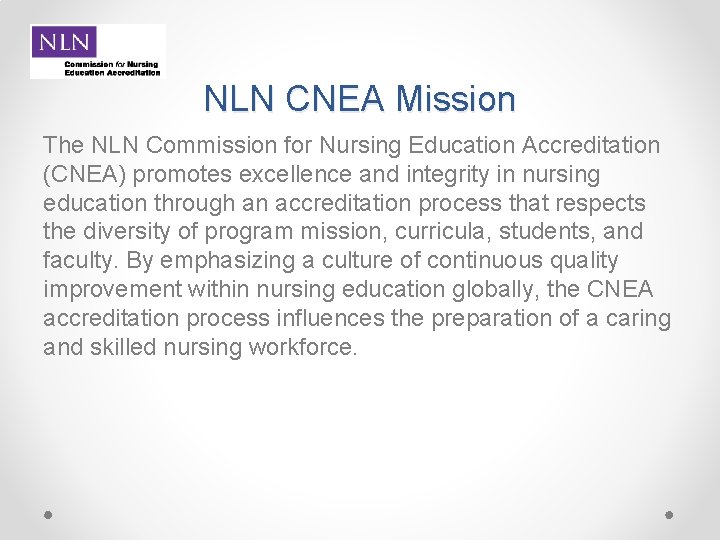 NLN
Commission for Nursing Education Accreditation

NLN CNEA Mission

The NLN Commission for Nursing Education Accreditation (CNEA) promotes excellence and integrity in nursing education through an accreditation process that respects the diversity of program mission, curricula, students, and faculty. By emphasizing a culture of continuous quality improvement within nursing education globally, the CNEA accreditation process influences the preparation of a caring and skilled nursing workforce.